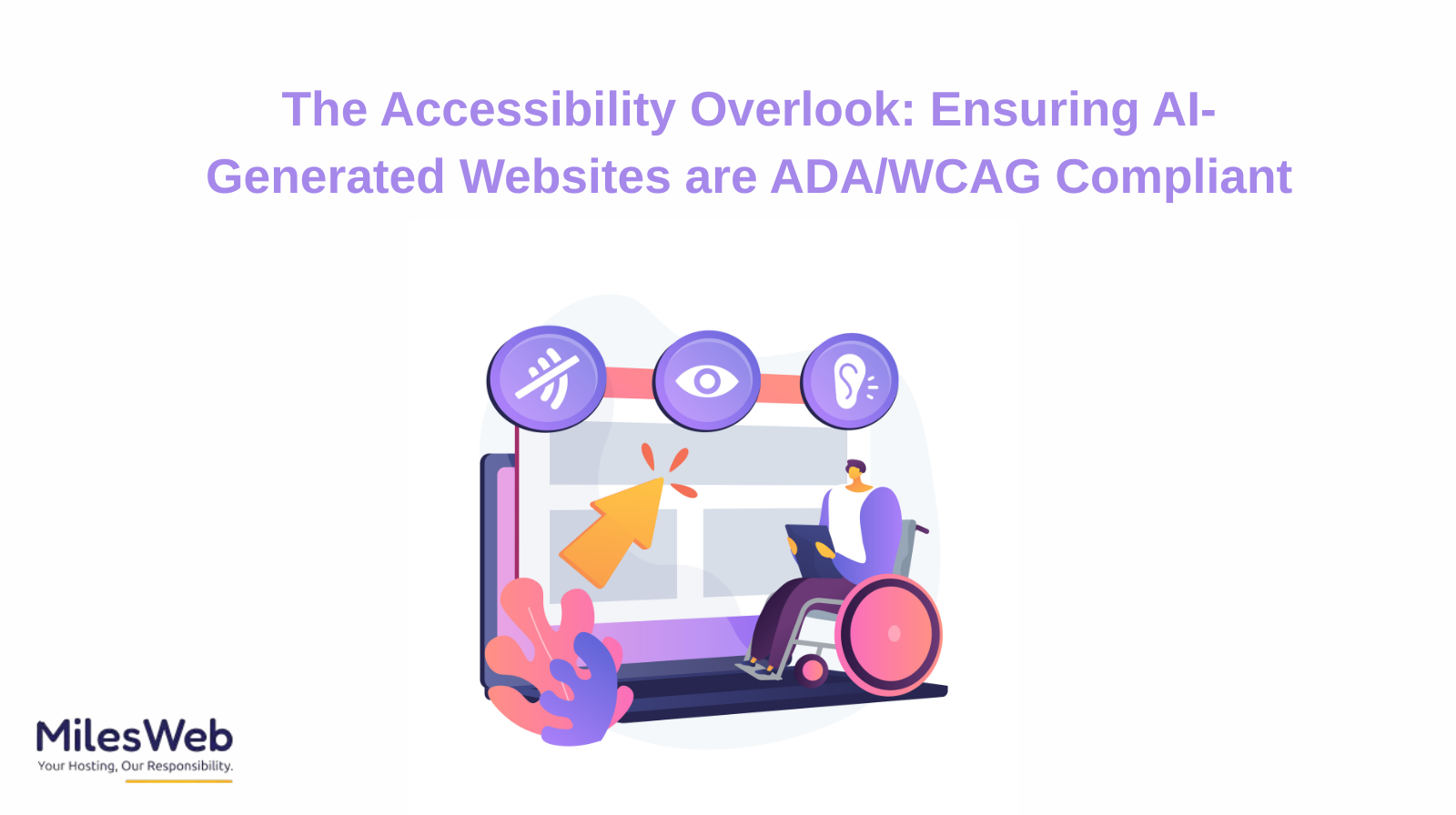 The Accessibility Overlook: Ensuring AI-Generated Websites are ADA/WCAG Compliant

MilesWeb
Your Hosting, Our Responsibility.